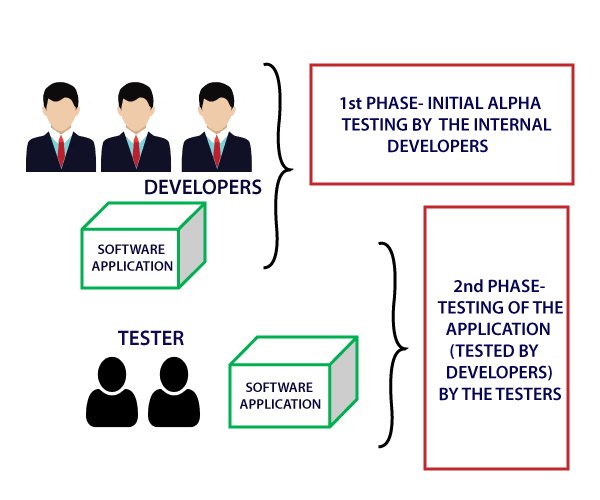 DEVELOPERS

SOFTWARE APPLICATION

1st PHASE- INITIAL ALPHA TESTING BY THE INTERNAL DEVELOPERS

TESTER

SOFTWARE APPLICATION

2nd PHASE- TESTING OF THE APPLICATION (TESTED BY DEVELOPERS) BY THE TESTERS